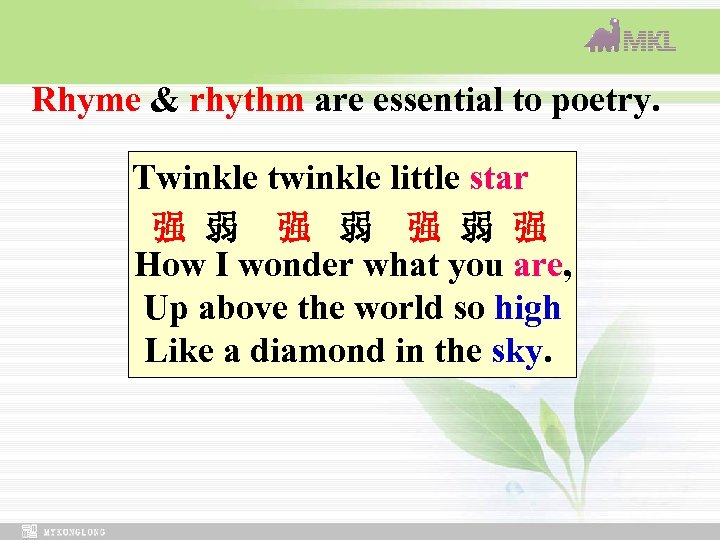 MKL

Rhyme & rhythm are essential to poetry.

Twinkle twinkle little star
强 弱 强 弱 强 弱 强
How I wonder what you are,
Up above the world so high
Like a diamond in the sky.

MYKONGLONG